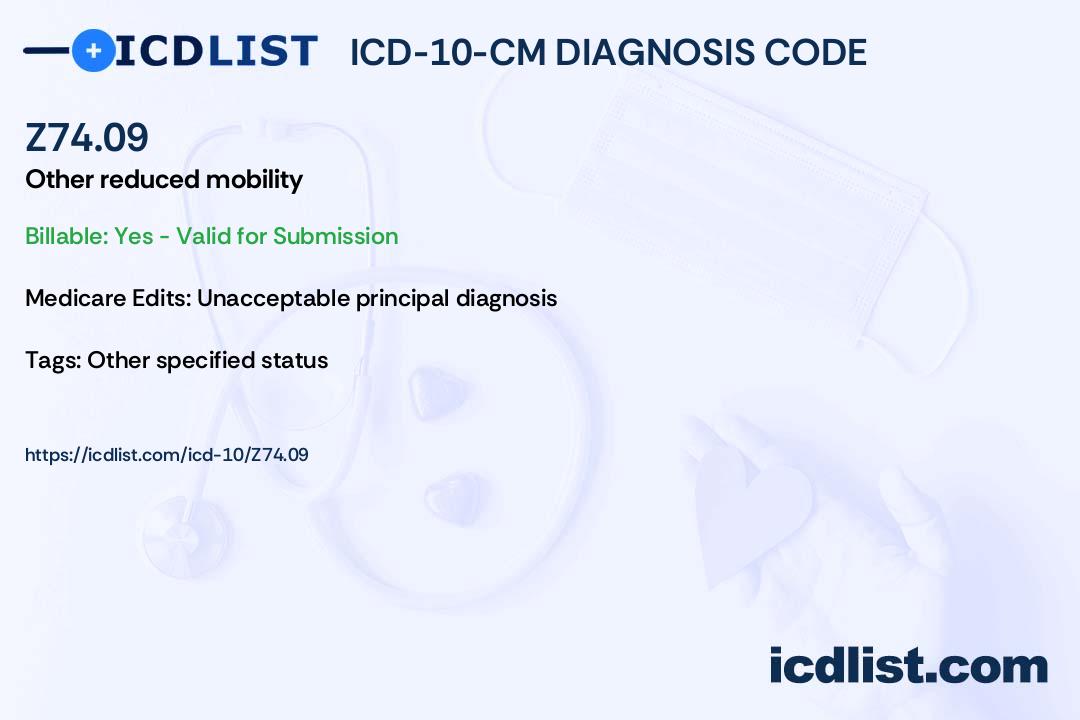 ICDLIST ICD-10-CM DIAGNOSIS CODE

Z74.09
Other reduced mobility

Billable: Yes - Valid for Submission

Medicare Edits: Unacceptable principal diagnosis

Tags: Other specified status

https://icdlist.com/icd-10/Z74.09

icdlist.com